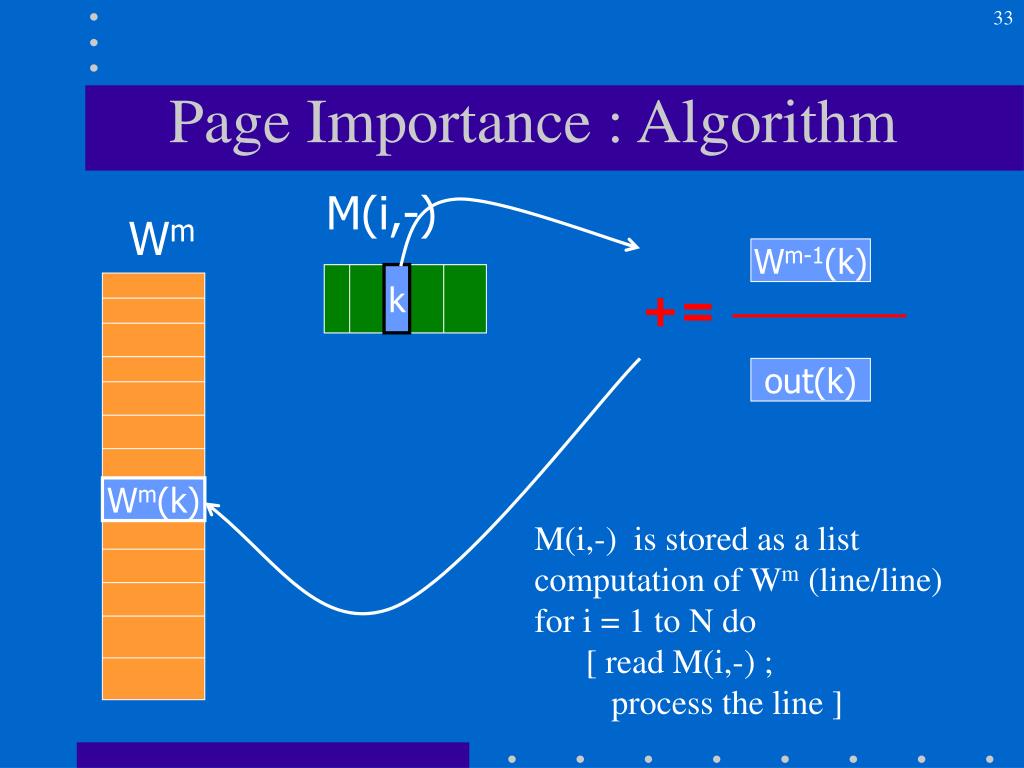 33

Page Importance : Algorithm

$W^m$

M(i,-)

k

$W^{m-1}(k)$

+=

out(k)

$W^m(k)$

M(i,-) is stored as a list
computation of $W^m$ (line/line)
for i = 1 to N do
[ read M(i,-) ;
process the line ]